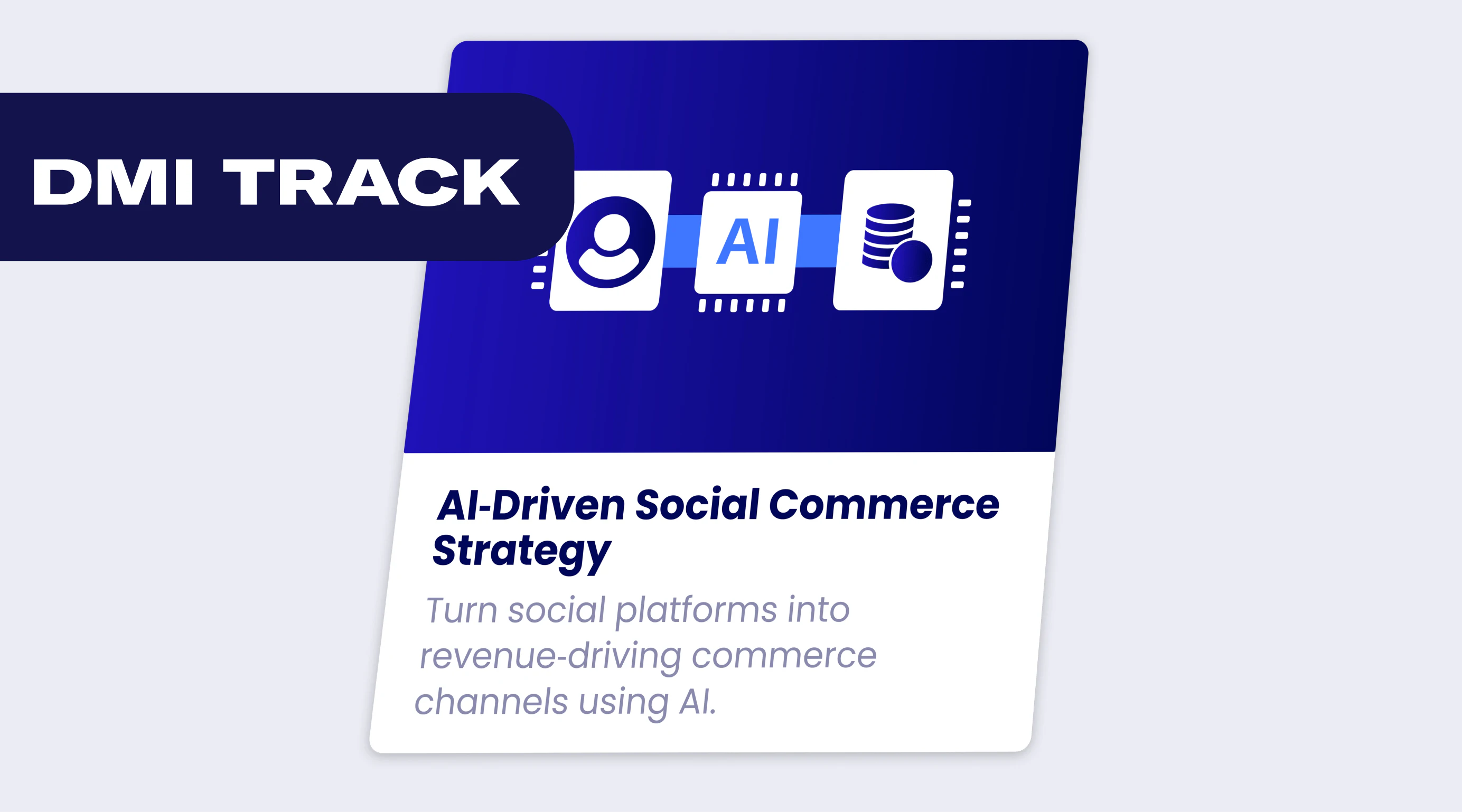 DMI TRACK

AI

AI-Driven Social Commerce Strategy

Turn social platforms into revenue-driving commerce channels using AI.